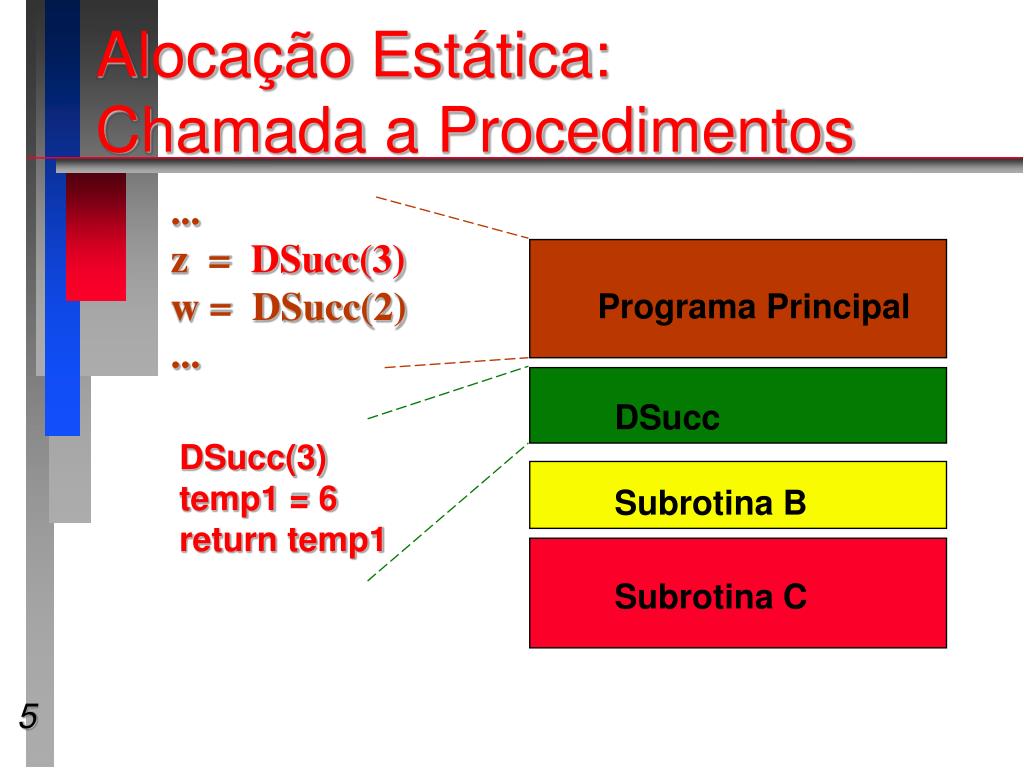 Alocação Estática:
Chamada a Procedimentos

...
z = DSucc(3)
w = DSucc(2)
...

DSucc(3)
temp1 = 6
return temp1

Programa Principal

DSucc

Subrotina B

Subrotina C

5